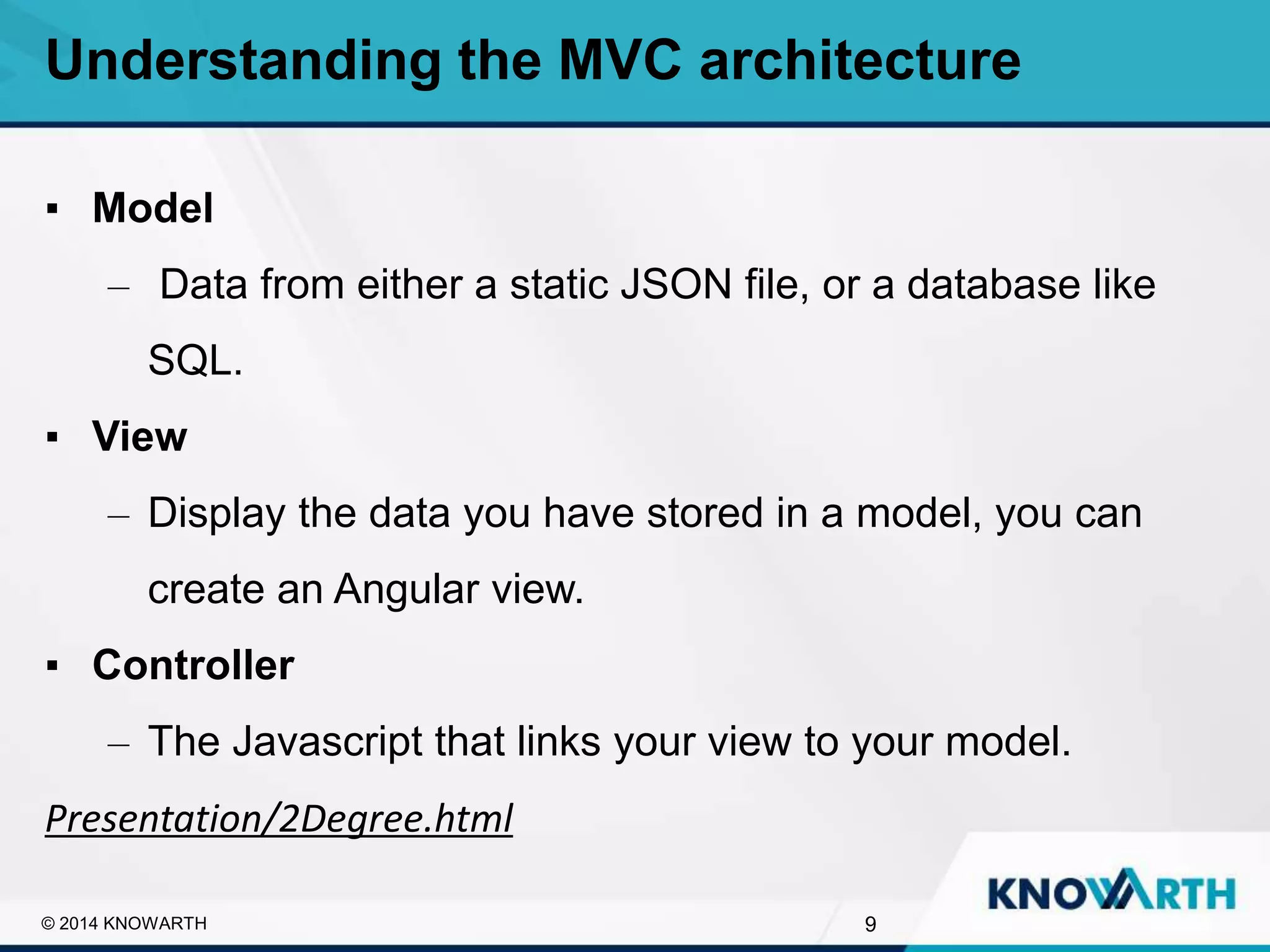 Understanding the MVC architecture

▪ Model

– Data from either a static JSON file, or a database like SQL.

▪ View

– Display the data you have stored in a model, you can create an Angular view.

▪ Controller

– The Javascript that links your view to your model.

Presentation/2Degree.html

KNOWARTH

© 2014 KNOWARTH

9